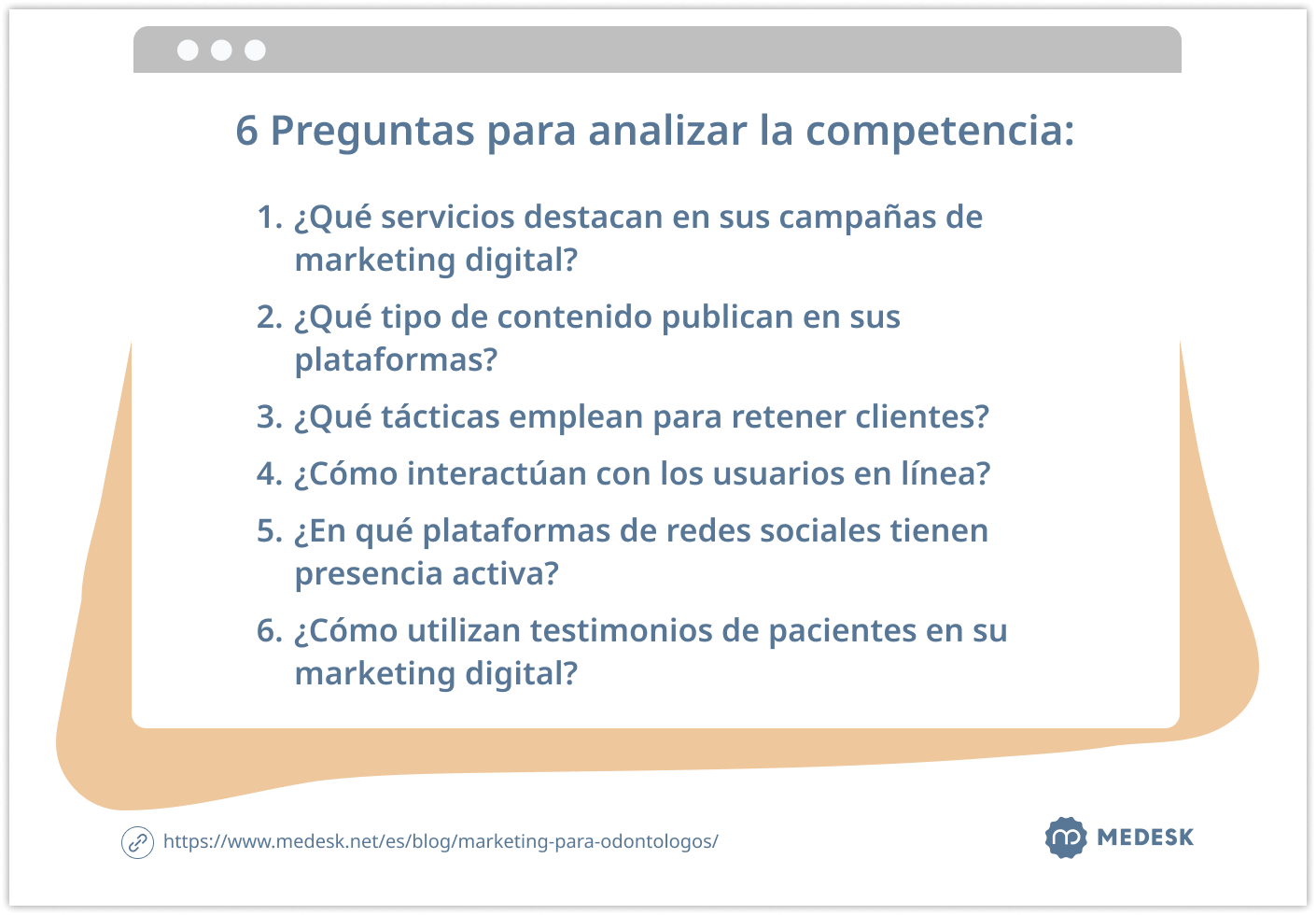 6 Preguntas para analizar la competencia:

1. ¿Qué servicios destacan en sus campañas de marketing digital?
2. ¿Qué tipo de contenido publican en sus plataformas?
3. ¿Qué tácticas emplean para retener clientes?
4. ¿Cómo interactúan con los usuarios en línea?
5. ¿En qué plataformas de redes sociales tienen presencia activa?
6. ¿Cómo utilizan testimonios de pacientes en su marketing digital?

https://www.medesk.net/es/blog/marketing-para-odontologos/

MEDESK